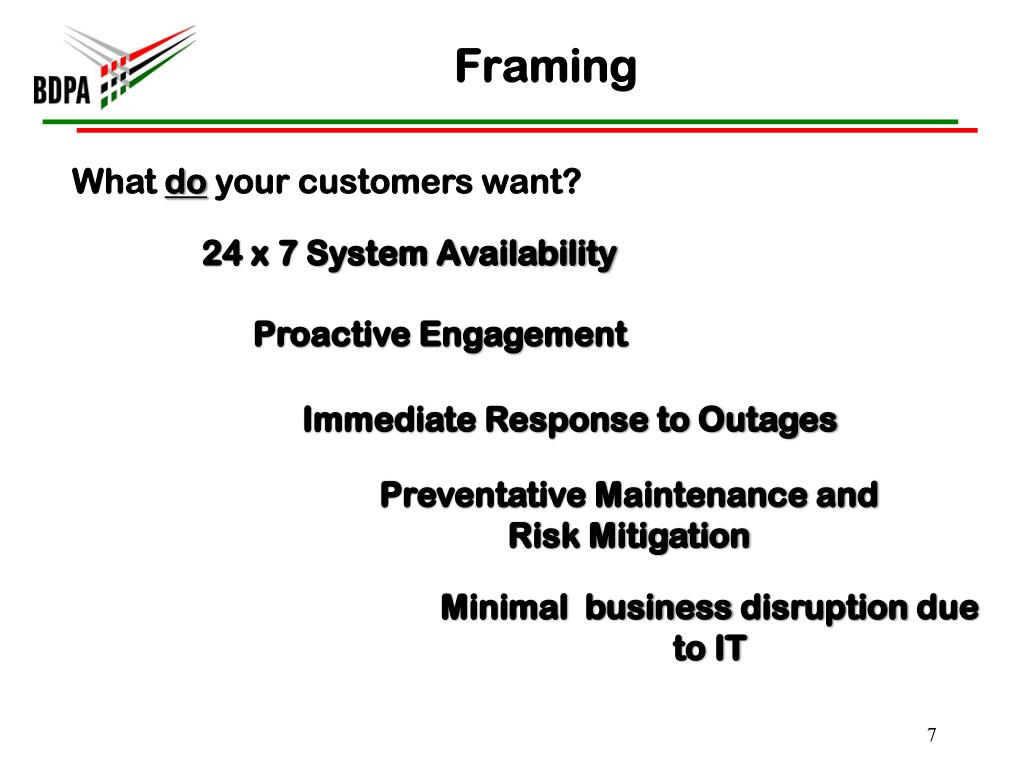 BDPA

Framing

What do your customers want?

24 x 7 System Availability

Proactive Engagement

Immediate Response to Outages

Preventative Maintenance and Risk Mitigation

Minimal business disruption due to IT

7